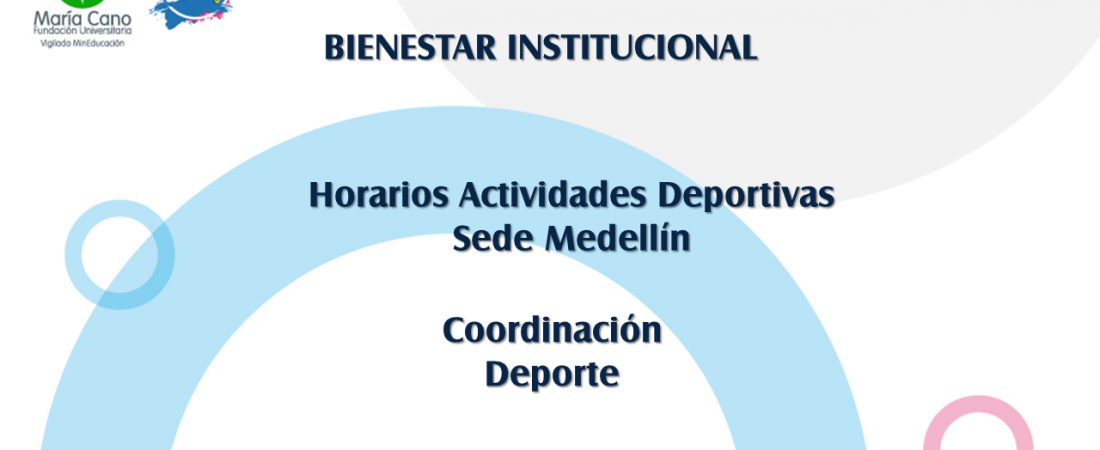 María Cano
Fundación Universitaria
Vigilada MinEducación

BIENESTAR INSTITUCIONAL

Horarios Actividades Deportivas
Sede Medellín

Coordinación
Deporte